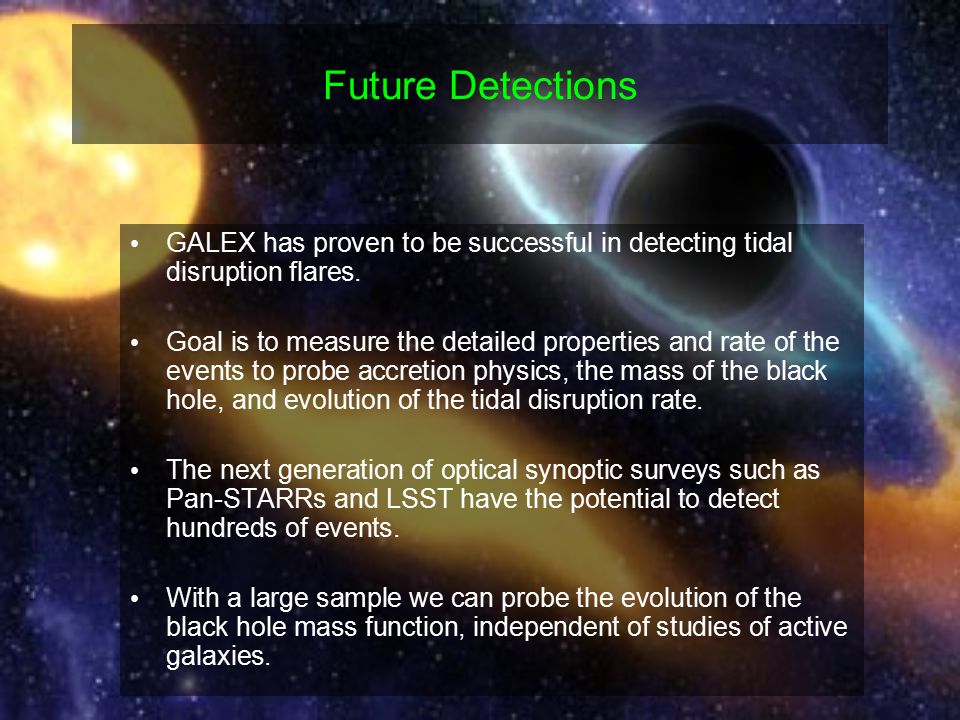 Future Detections

• GALEX has proven to be successful in detecting tidal disruption flares.

• Goal is to measure the detailed properties and rate of the events to probe accretion physics, the mass of the black hole, and evolution of the tidal disruption rate.

• The next generation of optical synoptic surveys such as Pan-STARRs and LSST have the potential to detect hundreds of events.

• With a large sample we can probe the evolution of the black hole mass function, independent of studies of active galaxies.